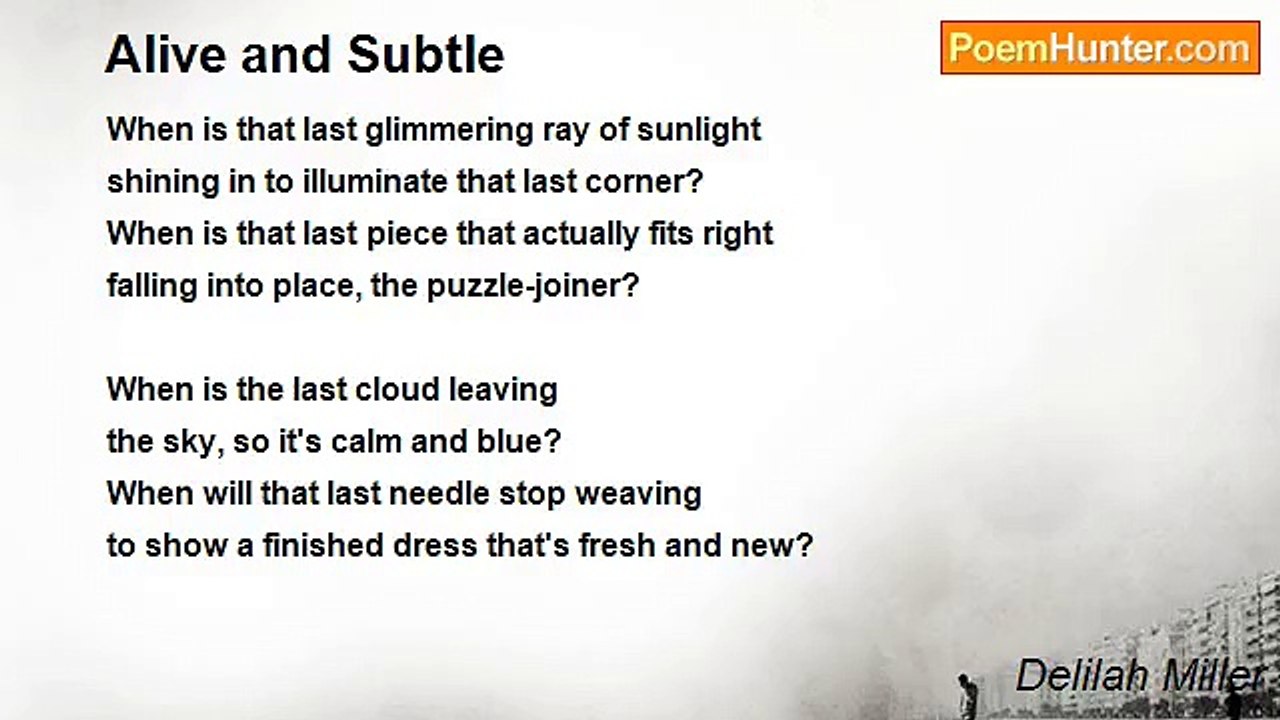 Alive and Subtle

PoemHunter.com

When is that last glimmering ray of sunlight
shining in to illuminate that last corner?
When is that last piece that actually fits right
falling into place, the puzzle-joiner?

When is the last cloud leaving
the sky, so it's calm and blue?
When will that last needle stop weaving
to show a finished dress that's fresh and new?

Delilah Miller